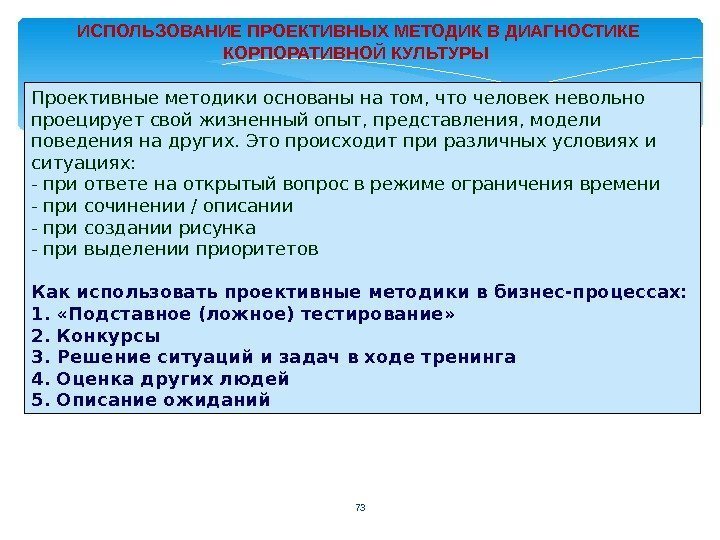 ИСПОЛЬЗОВАНИЕ ПРОЕКТИВНЫХ МЕТОДИК В ДИАГНОСТИКЕ КОРПОРАТИВНОЙ КУЛЬТУРЫ

Проективные методики основаны на том, что человек невольно проецирует свой жизненный опыт, представления, модели поведения на других. Это происходит при различных условиях и ситуациях:
- при ответе на открытый вопрос в режиме ограничения времени
- при сочинении / описании
- при создании рисунка
- при выделении приоритетов

Как использовать проективные методики в бизнес-процессах:
1. «Подставное (ложное) тестирование»
2. Конкурсы
3. Решение ситуаций и задач в ходе тренинга
4. Оценка других людей
5. Описание ожиданий

73